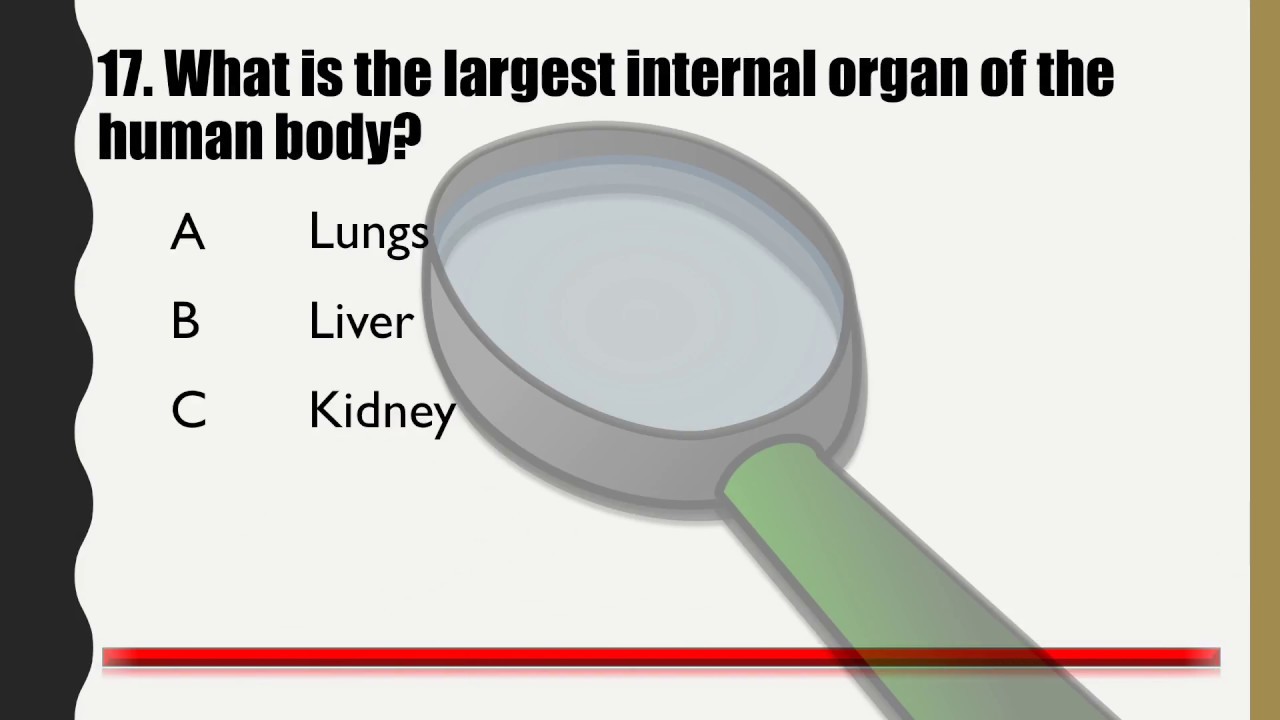 17. What is the largest internal organ of the human body?

A Lungs

B Liver

C Kidney